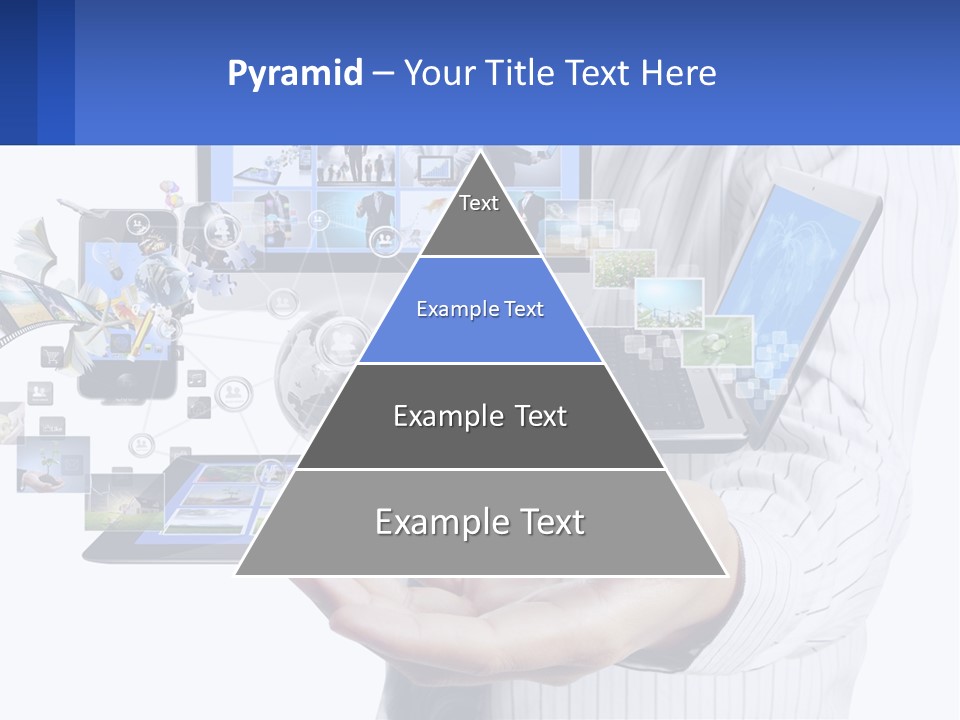 Pyramid – Your Title Text Here

Text

Example Text

Example Text

Example Text